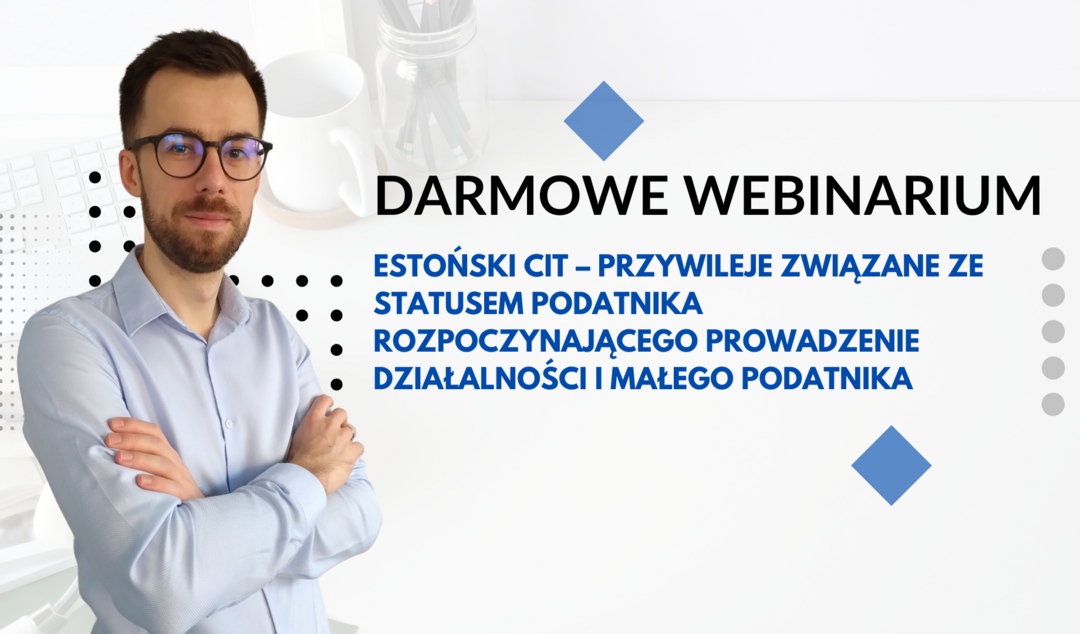 DARMOWE WEBINARIUM

ESTOŃSKI CIT – PRZYWILEJE ZWIĄZANE ZE STATUSEM PODATNIKA ROZPOCZYNAJĄCEGO PROWADZENIE DZIAŁALNOŚCI I MAŁEGO PODATNIKA